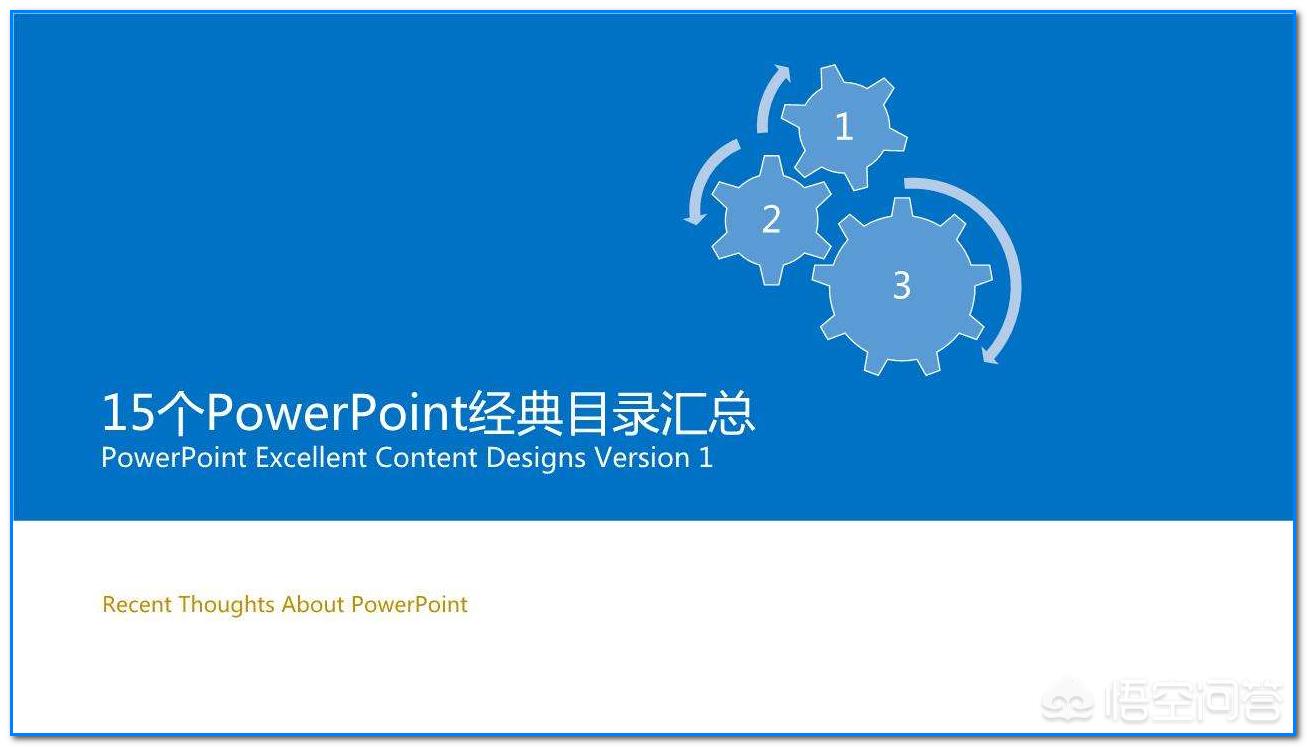 1

2

3

15个PowerPoint经典目录汇总
PowerPoint Excellent Content Designs Version 1

Recent Thoughts About PowerPoint

悟空问答